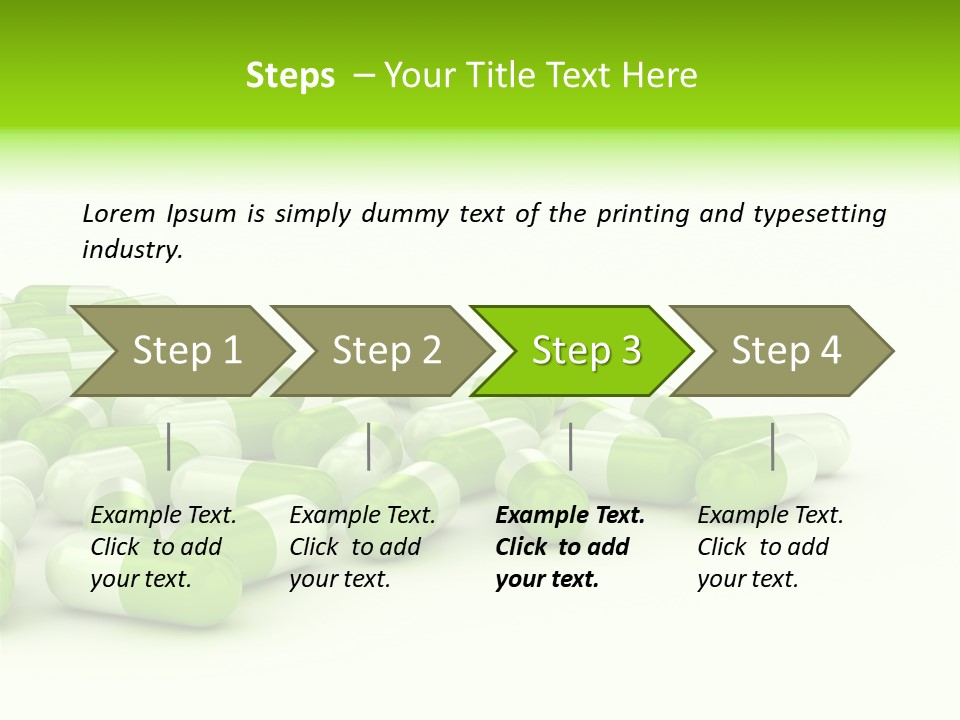 Steps – Your Title Text Here

Lorem Ipsum is simply dummy text of the printing and typesetting industry.

Step 1

Step 2

Step 3

Step 4

Example Text. Click to add your text.

Example Text. Click to add your text.

Example Text. Click to add your text.

Example Text. Click to add your text.